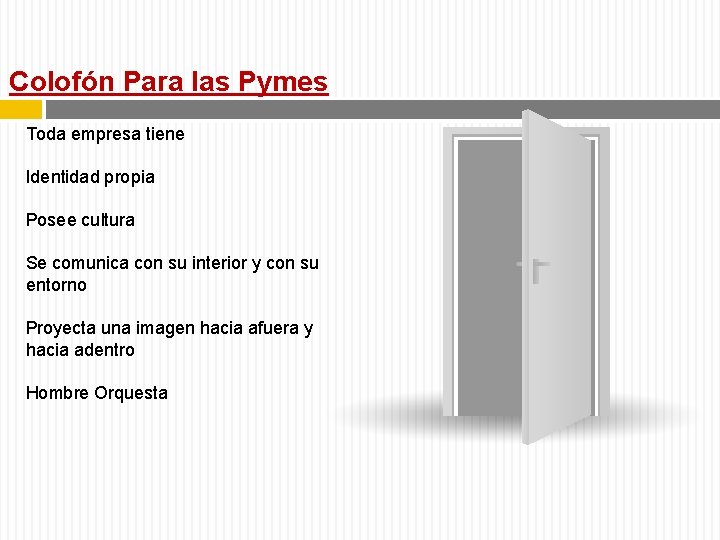 Colofón Para las Pymes

Toda empresa tiene

Identidad propia

Posee cultura

Se comunica con su interior y con su entorno

Proyecta una imagen hacia afuera y hacia adentro

Hombre Orquesta